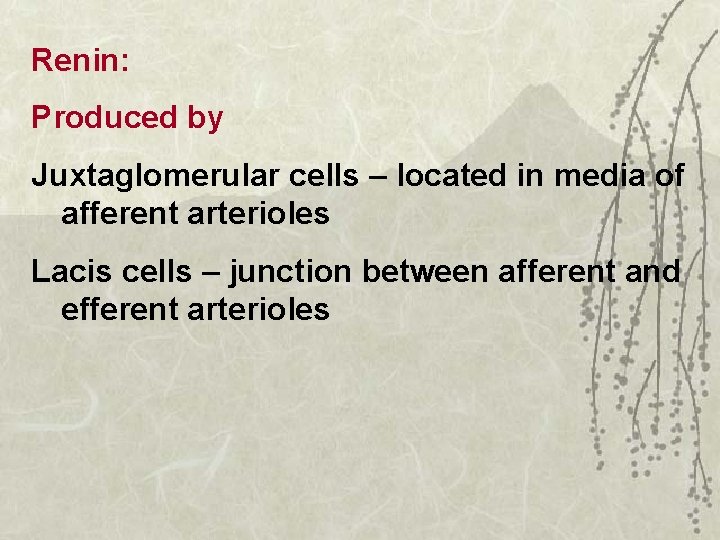 Renin:

Produced by

Juxtaglomerular cells – located in media of afferent arterioles

Lacis cells – junction between afferent and efferent arterioles